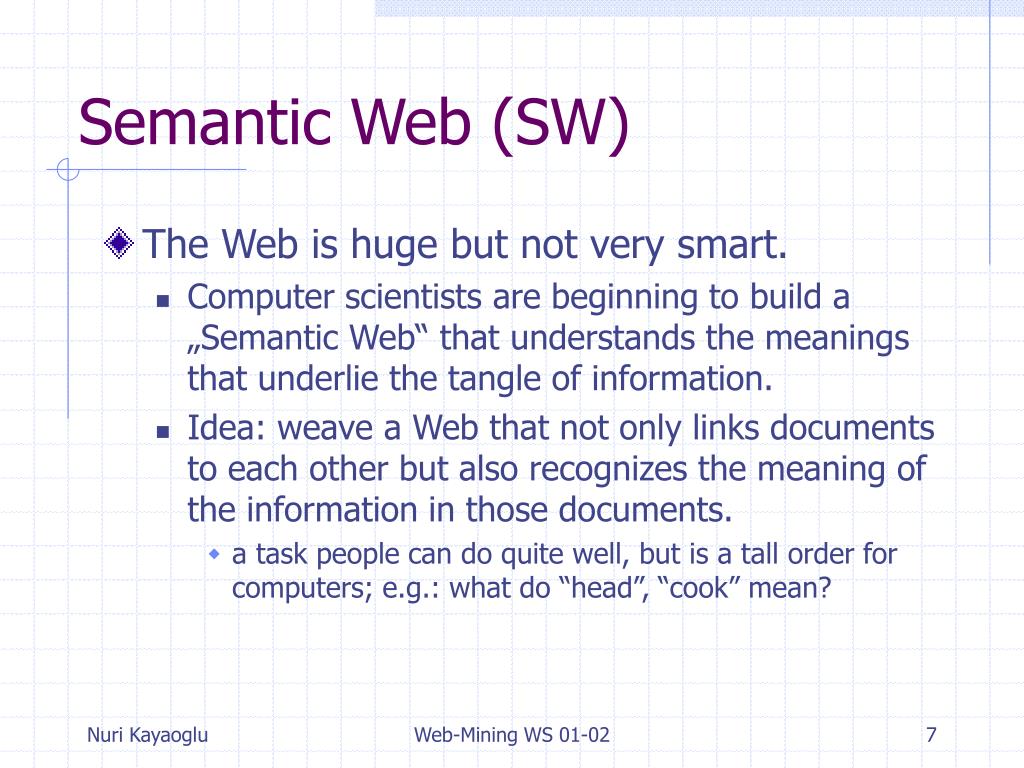 Semantic Web (SW)

The Web is huge but not very smart.

Computer scientists are beginning to build a „Semantic Web“ that understands the meanings that underlie the tangle of information.

Idea: weave a Web that not only links documents to each other but also recognizes the meaning of the information in those documents.

a task people can do quite well, but is a tall order for computers; e.g.: what do “head”, “cook” mean?

Nuri Kayaoglu

Web-Mining WS 01-02

7